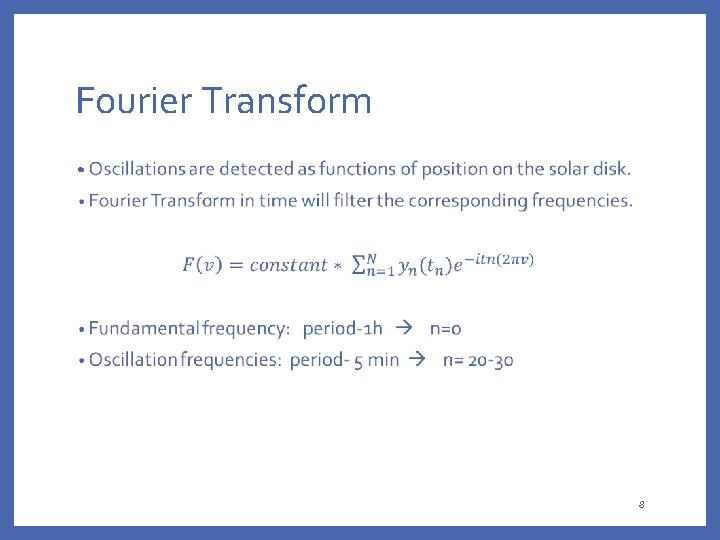 Fourier Transform

• Oscillations are detected as functions of position on the solar disk.
• Fourier Transform in time will filter the corresponding frequencies.

$F(v) = constant * \sum_{n=1}^{N} y_n(t_n)e^{-itn(2\pi v)}$

• Fundamental frequency: period-1h → n=0
• Oscillation frequencies: period- 5 min → n= 20-30

8